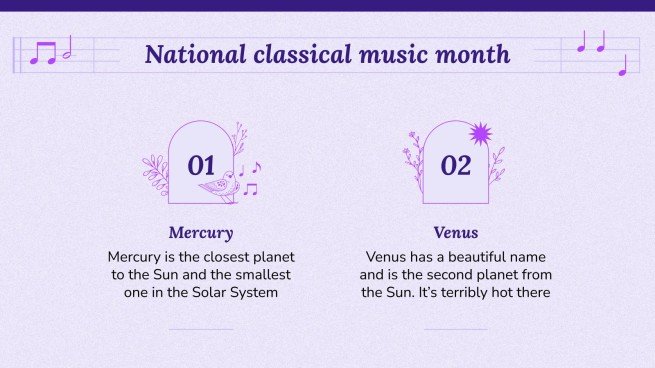 National classical music month

01

Mercury

Mercury is the closest planet to the Sun and the smallest one in the Solar System

02

Venus

Venus has a beautiful name and is the second planet from the Sun. It's terribly hot there